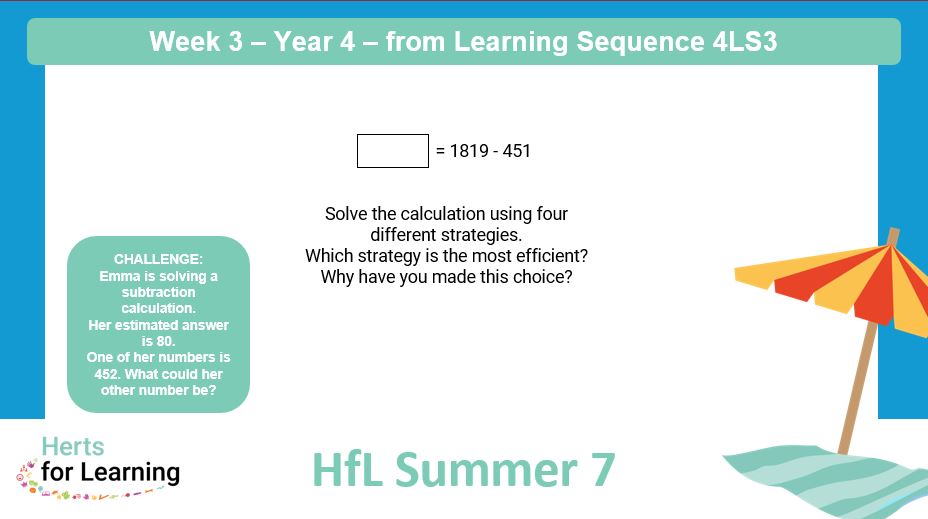 Week 3 – Year 4 – from Learning Sequence 4LS3

= 1819 - 451

Solve the calculation using four different strategies.
Which strategy is the most efficient?
Why have you made this choice?

CHALLENGE:
Emma is solving a subtraction calculation.
Her estimated answer is 80.
One of her numbers is 452. What could her other number be?

Herts for Learning

HfL Summer 7